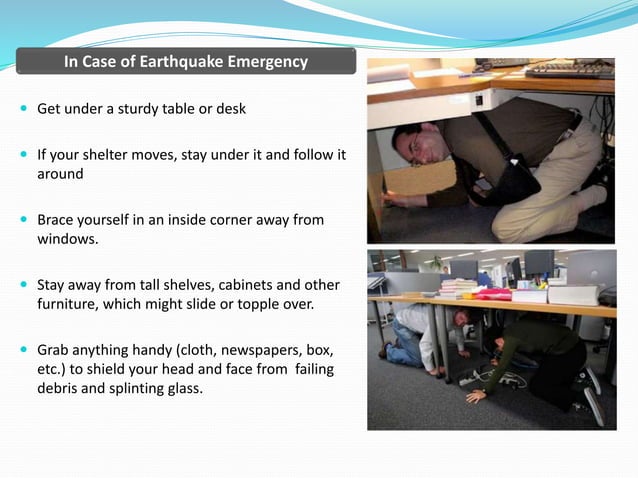 In Case of Earthquake Emergency

- Get under a sturdy table or desk

- If your shelter moves, stay under it and follow it around

- Brace yourself in an inside corner away from windows.

- Stay away from tall shelves, cabinets and other furniture, which might slide or topple over.

- Grab anything handy (cloth, newspapers, box, etc.) to shield your head and face from failing debris and splinting glass.